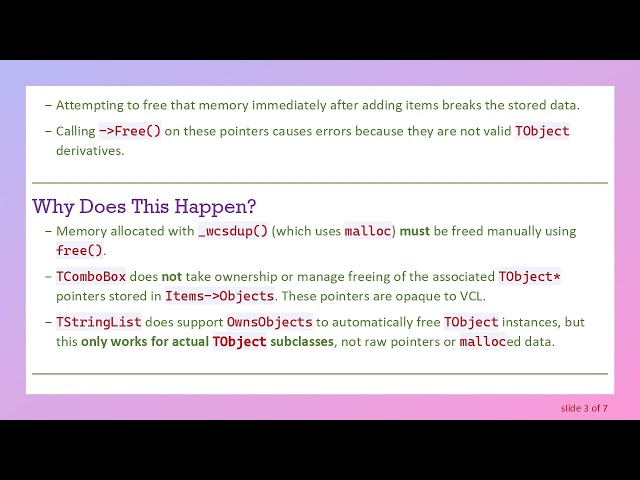 – Attempting to free that memory immediately after adding items breaks the stored data.

– Calling ->Free() on these pointers causes errors because they are not valid TObject derivatives.

Why Does This Happen?

– Memory allocated with _wcsdup() (which uses malloc) must be freed manually using free().

– TComboBox does not take ownership or manage freeing of the associated TObject* pointers stored in Items->Objects. These pointers are opaque to VCL.

– TStringList does support OwnsObjects to automatically free TObject instances, but this only works for actual TObject subclasses, not raw pointers or malloced data.

slide 3 of 7